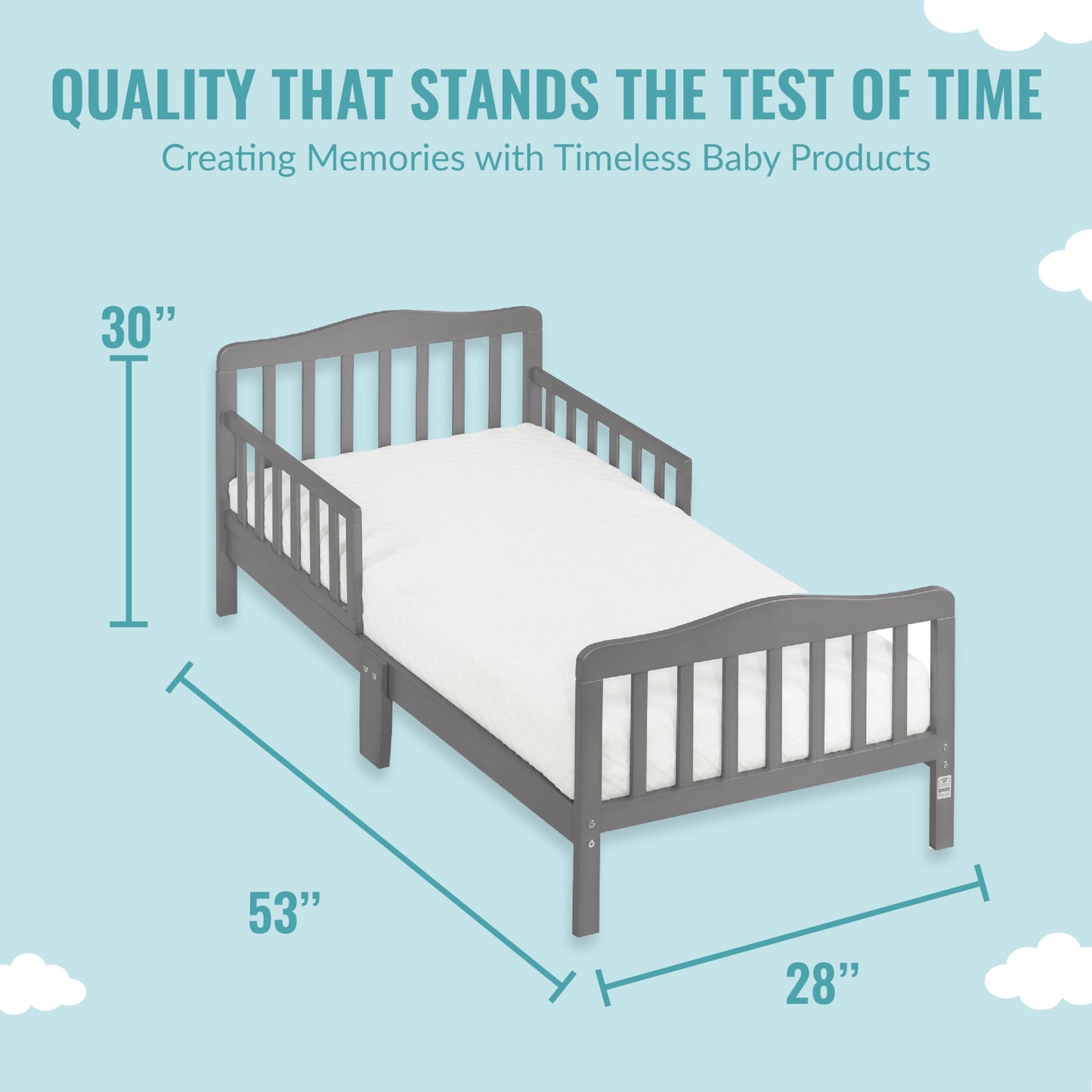 QUALITY THAT STANDS THE TEST OF TIME
Creating Memories with Timeless Baby Products

30”

53”

28”